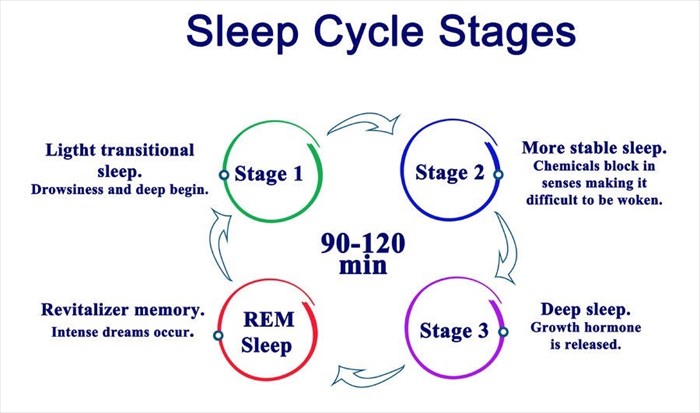 Sleep Cycle Stages

Ligtht transitional sleep.
Drowsiness and deep begin.

Stage 1

Stage 2

More stable sleep.
Chemicals block in senses making it difficult to be woken.

90-120 min

Revitalizer memory.
Intense dreams occur.

REM Sleep

Stage 3

Deep sleep.
Growth hormone is released.